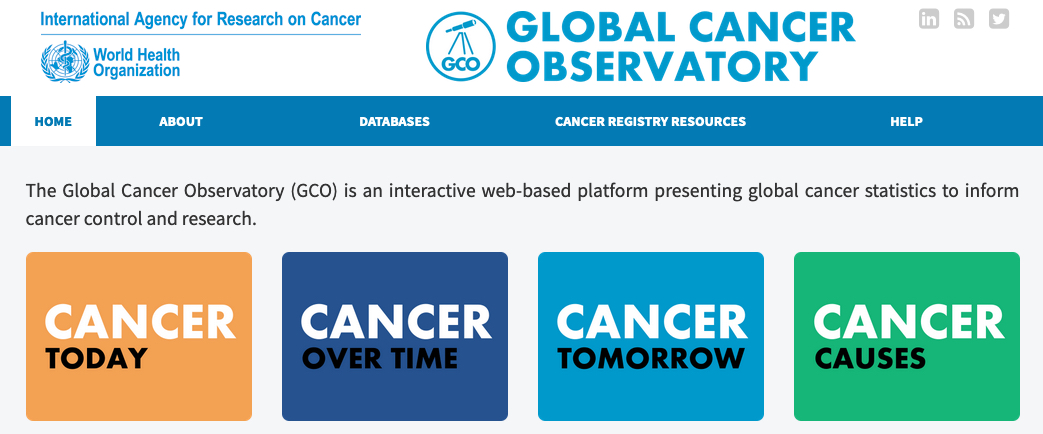 International Agency for Research on Cancer

World Health Organization

GCO

GLOBAL CANCER OBSERVATORY

HOME

ABOUT

DATABASES

CANCER REGISTRY RESOURCES

HELP

The Global Cancer Observatory (GCO) is an interactive web-based platform presenting global cancer statistics to inform cancer control and research.

CANCER TODAY

CANCER OVER TIME

CANCER TOMORROW

CANCER CAUSES